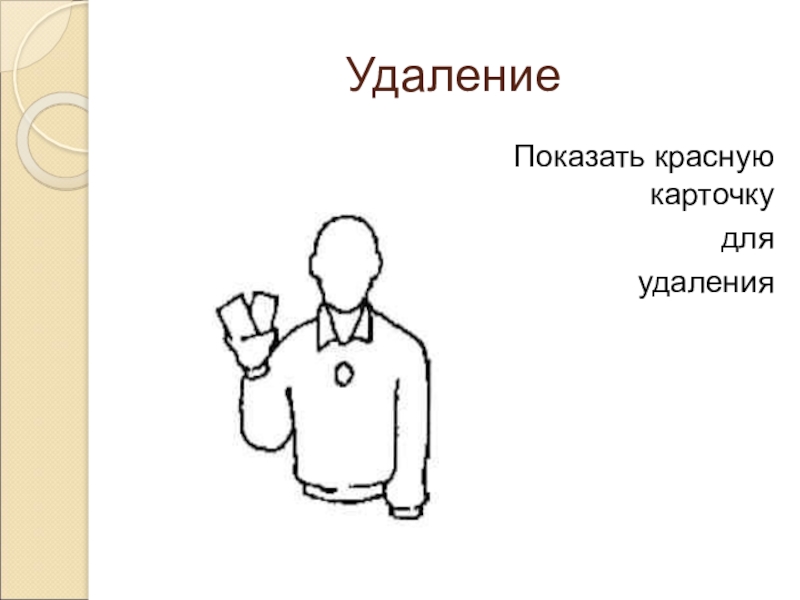 Удаление

Показать красную карточку для удаления